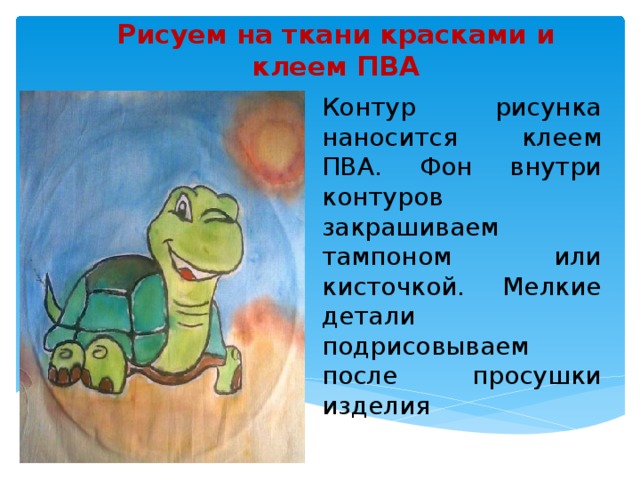 Рисуем на ткани красками и клеем ПВА

Контур рисунка наносится клеем ПВА. Фон внутри контуров закрашиваем тампоном или кисточкой. Мелкие детали подрисовываем после просушки изделия